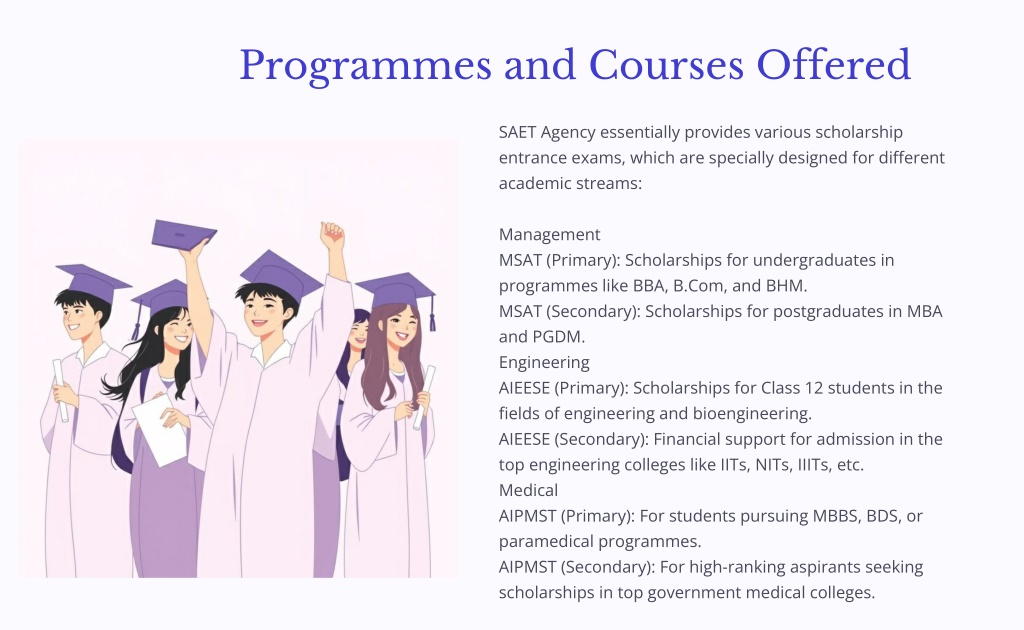 Programmes and Courses Offered

SAET Agency essentially provides various scholarship entrance exams, which are specially designed for different academic streams:

Management
MSAT (Primary): Scholarships for undergraduates in programmes like BBA, B.Com, and BHM.
MSAT (Secondary): Scholarships for postgraduates in MBA and PGDM.
Engineering
AIEESE (Primary): Scholarships for Class 12 students in the fields of engineering and bioengineering.
AIEESE (Secondary): Financial support for admission in the top engineering colleges like IITs, NITs, IIITs, etc.
Medical
AIPMST (Primary): For students pursuing MBBS, BDS, or paramedical programmes.
AIPMST (Secondary): For high-ranking aspirants seeking scholarships in top government medical colleges.